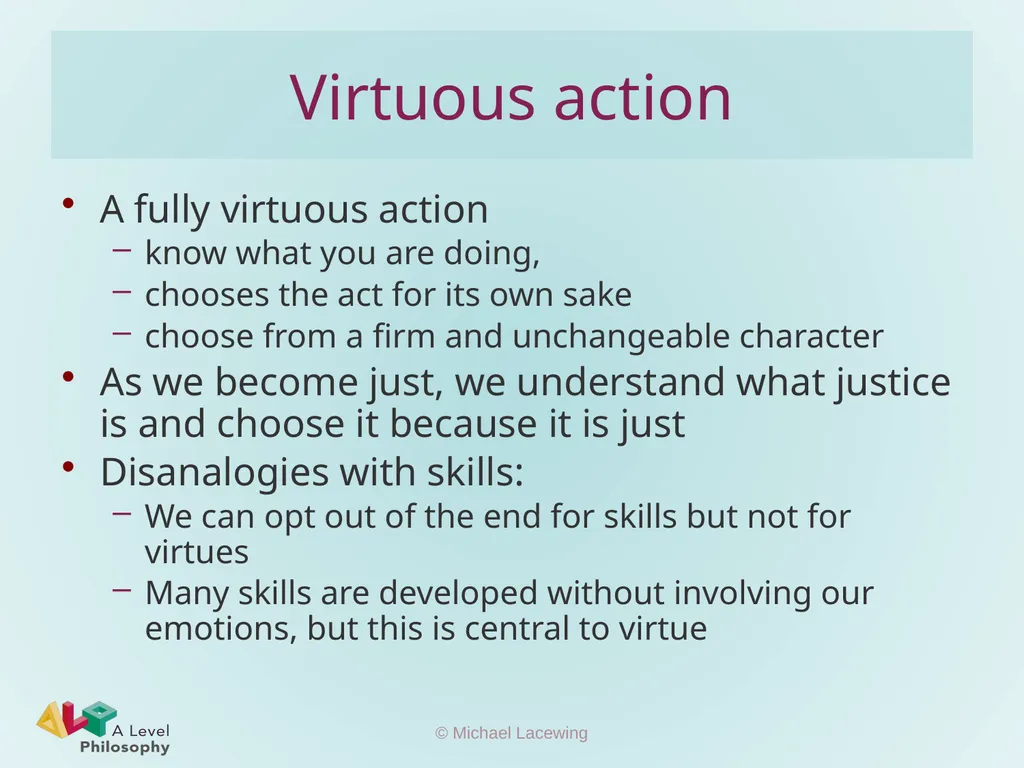 Virtuous action

• A fully virtuous action
– know what you are doing,
– chooses the act for its own sake
– choose from a firm and unchangeable character
• As we become just, we understand what justice is and choose it because it is just
• Disanalogies with skills:
– We can opt out of the end for skills but not for virtues
– Many skills are developed without involving our emotions, but this is central to virtue

A Level Philosophy

© Michael Lacewing